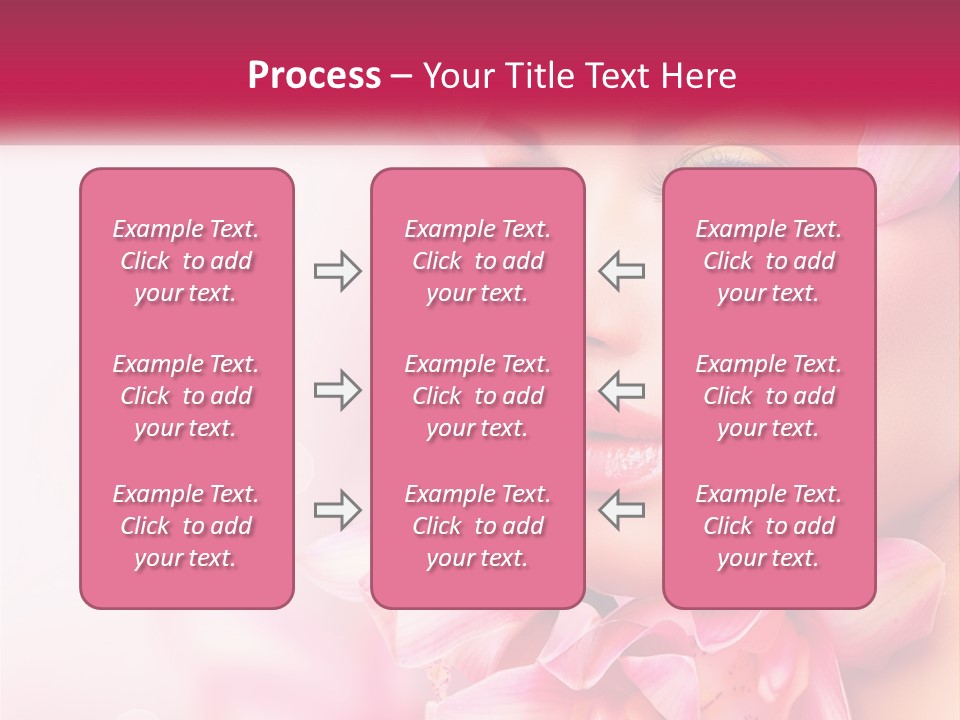 Process – Your Title Text Here

Example Text. Click to add your text.

Example Text. Click to add your text.

Example Text. Click to add your text.

Example Text. Click to add your text.

Example Text. Click to add your text.

Example Text. Click to add your text.

Example Text. Click to add your text.

Example Text. Click to add your text.

Example Text. Click to add your text.